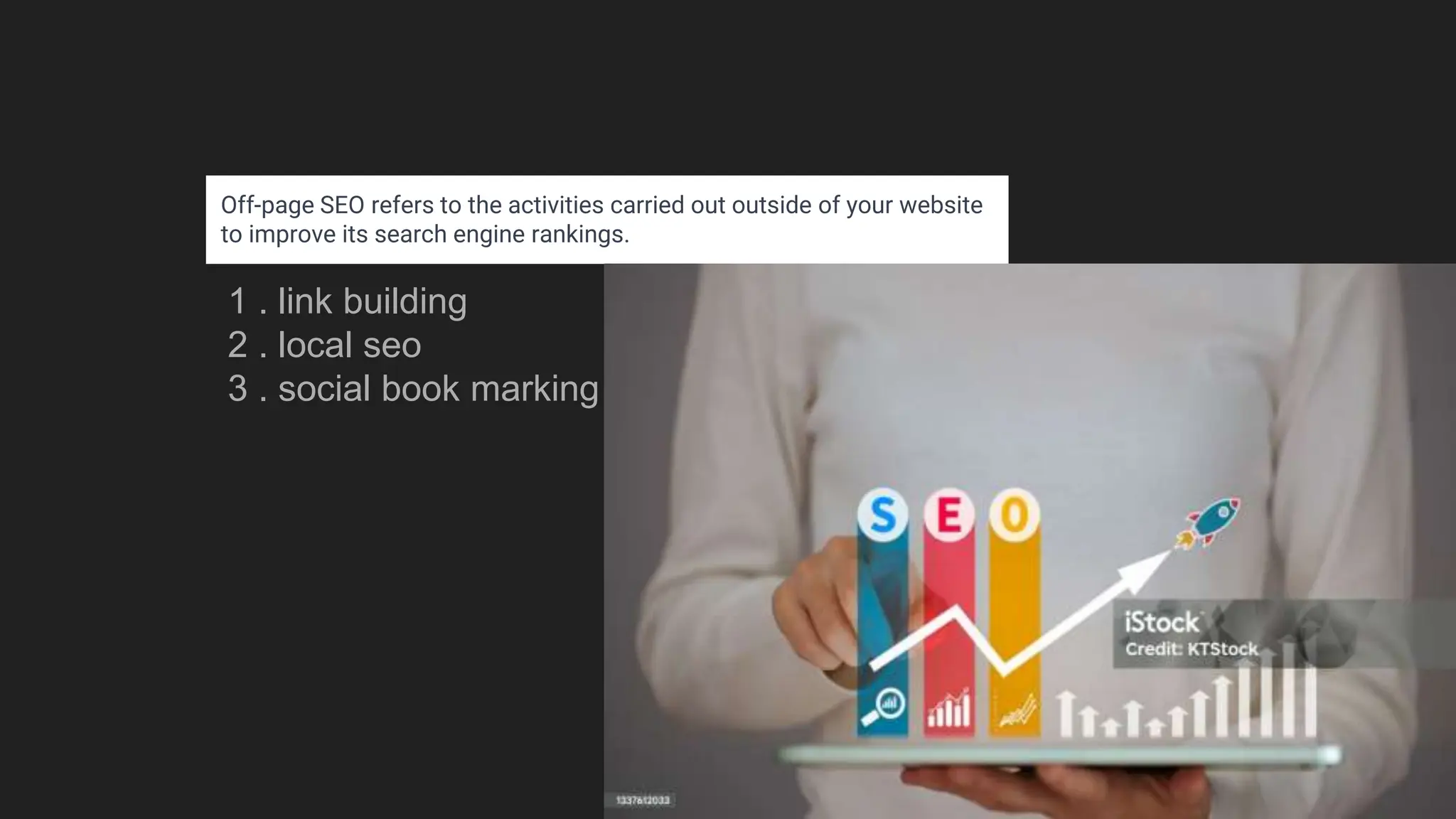 Off-page SEO refers to the activities carried out outside of your website to improve its search engine rankings.

1 . link building
2 . local seo
3 . social book marking

S E O

iStock
Credit: KTStock

1337612033